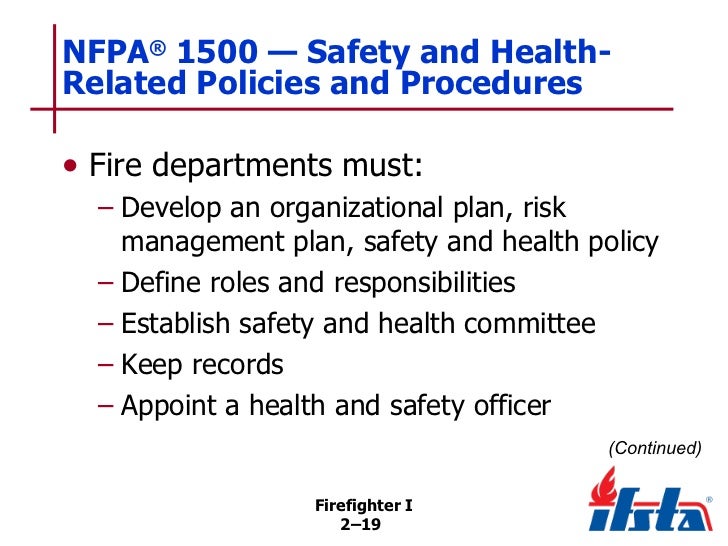 NFPA® 1500 — Safety and Health-Related Policies and Procedures

• Fire departments must:
– Develop an organizational plan, risk management plan, safety and health policy
– Define roles and responsibilities
– Establish safety and health committee
– Keep records
– Appoint a health and safety officer

(Continued)

Firefighter I
2–19

ifsta®